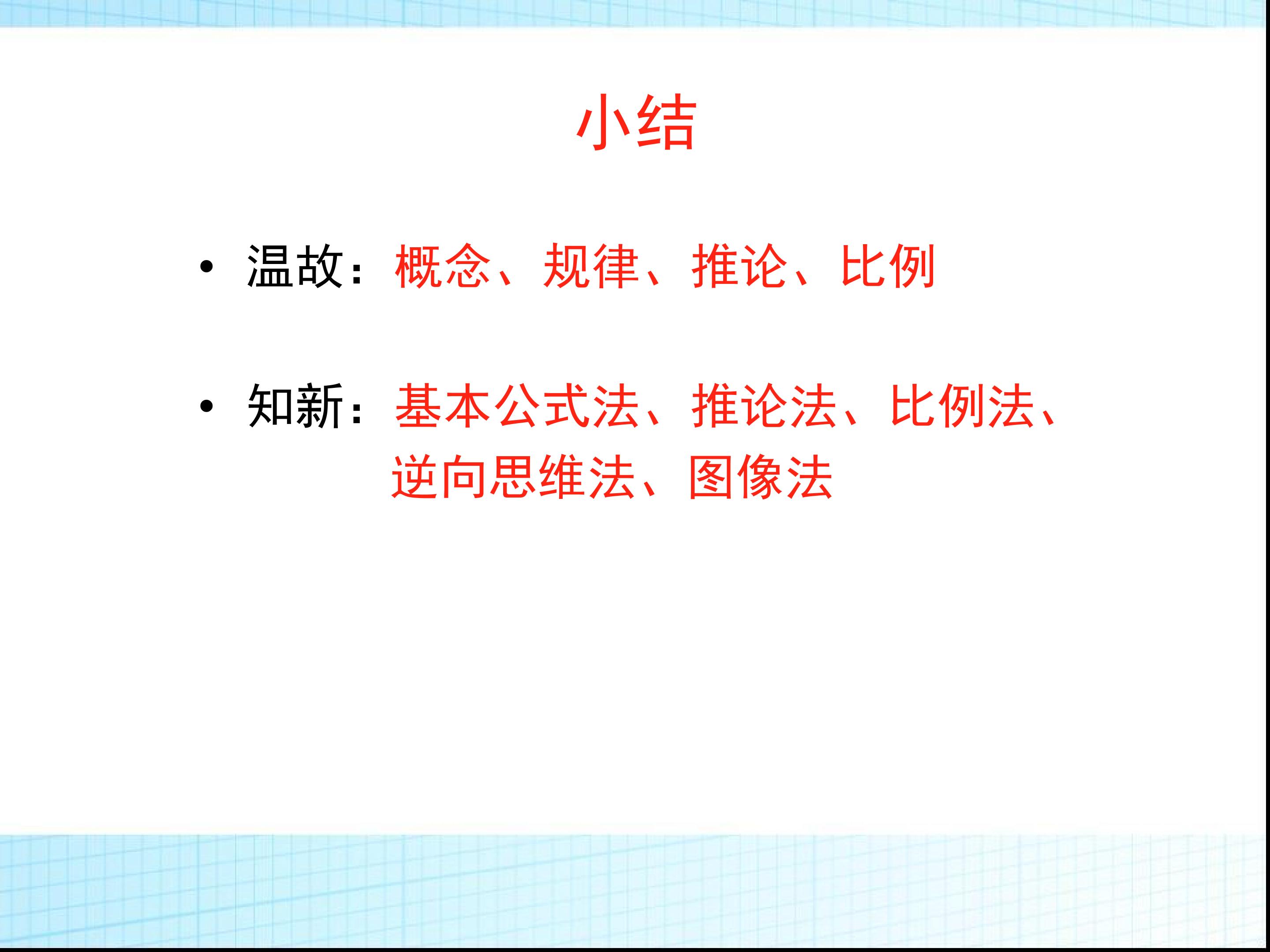 小结

• 温故：概念、规律、推论、比例

• 知新：基本公式法、推论法、比例法、逆向思维法、图像法